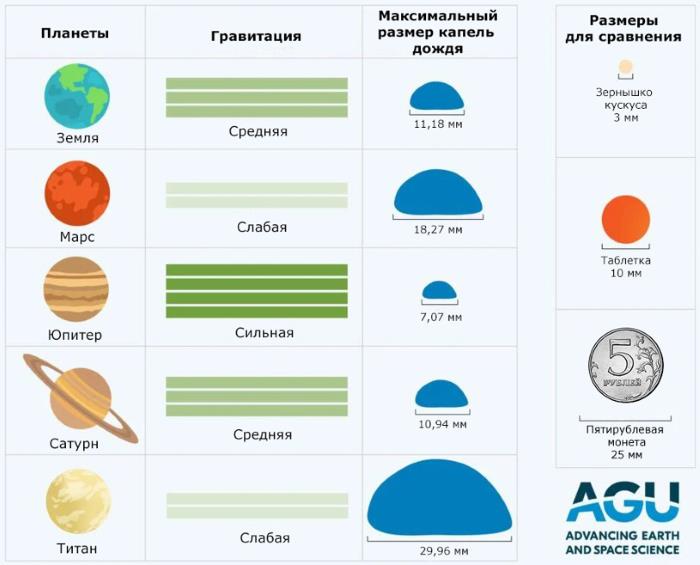 | Планеты | Гравитация | Максимальный размер капель дождя |
|---|---|---|
| Земля | Средняя | 11,18 мм |
| Марс | Слабая | 18,27 мм |
| Юпитер | Сильная | 7,07 мм |
| Сатурн | Средняя | 10,94 мм |
| Титан | Слабая | 29,96 мм |

Размеры для сравнения

Зернышко кускуса 3 мм

Таблетка 10 мм

5 РУБЛЕЙ

Пятирублевая монета 25 мм

AGU
ADVANCING EARTH AND SPACE SCIENCE